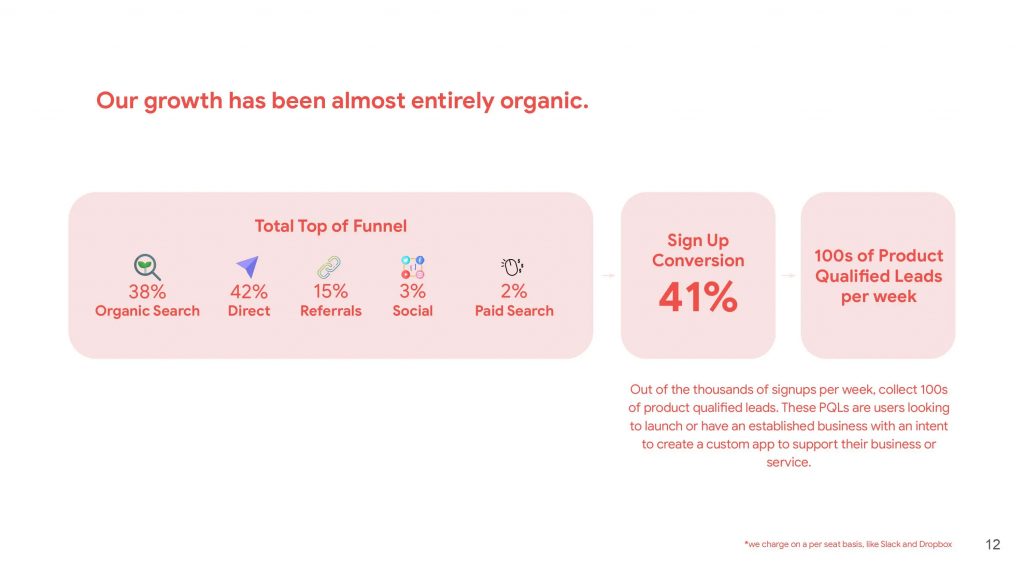 Our growth has been almost entirely organic.

Total Top of Funnel

38%
Organic Search

42%
Direct

15%
Referrals

3%
Social

2%
Paid Search

Sign Up Conversion
41%

100s of Product Qualified Leads per week

Out of the thousands of signups per week, collect 100s of product qualified leads. These PQLs are users looking to launch or have an established business with an intent to create a custom app to support their business or service.

*we charge on a per seat basis, like Slack and Dropbox

12